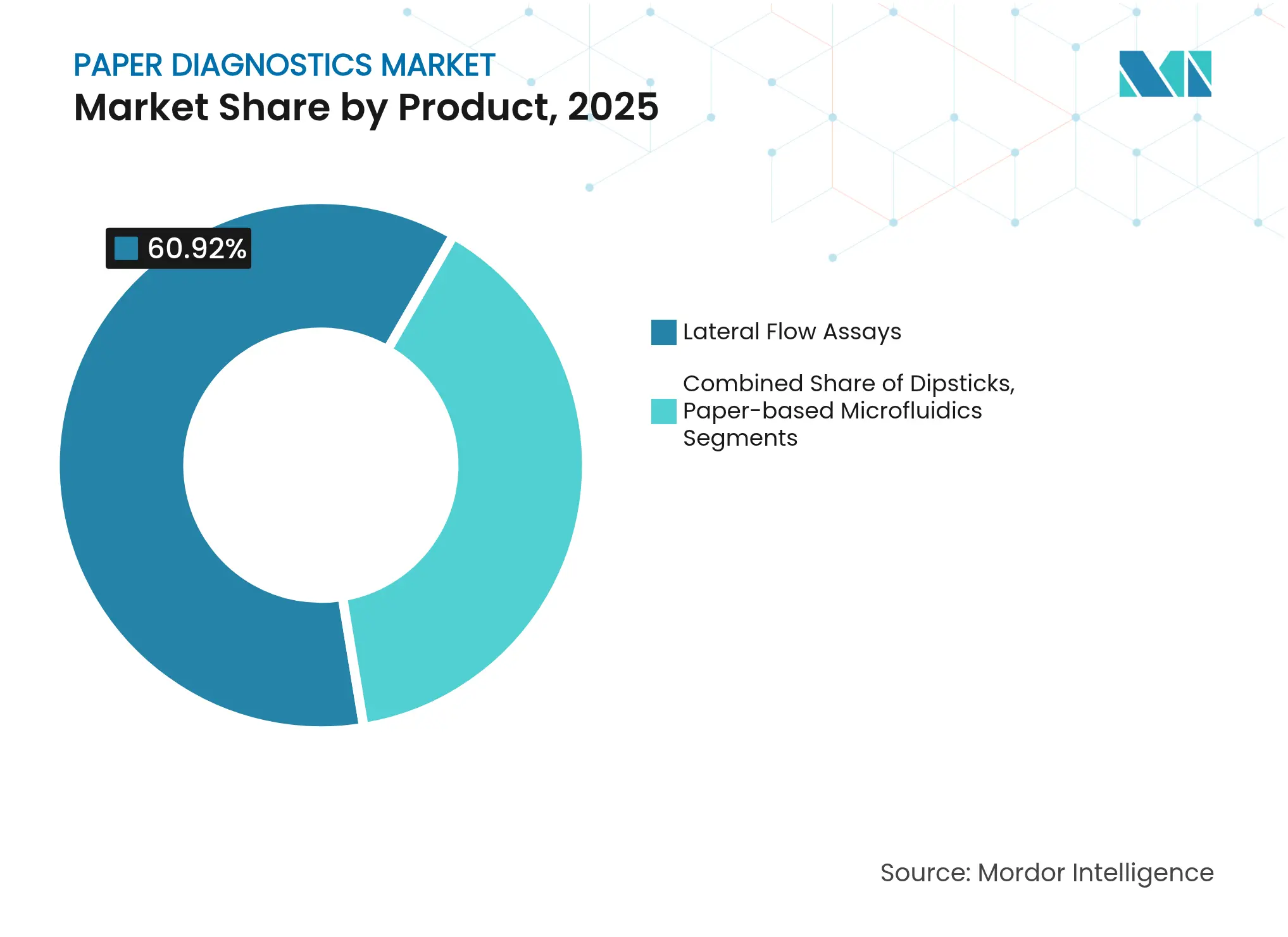 PAPER DIAGNOSTICS MARKET
Market Share by Product, 2025

60.92%

Lateral Flow Assays

Combined Share of Dipsticks, Paper-based Microfluidics Segments

Source: Mordor Intelligence